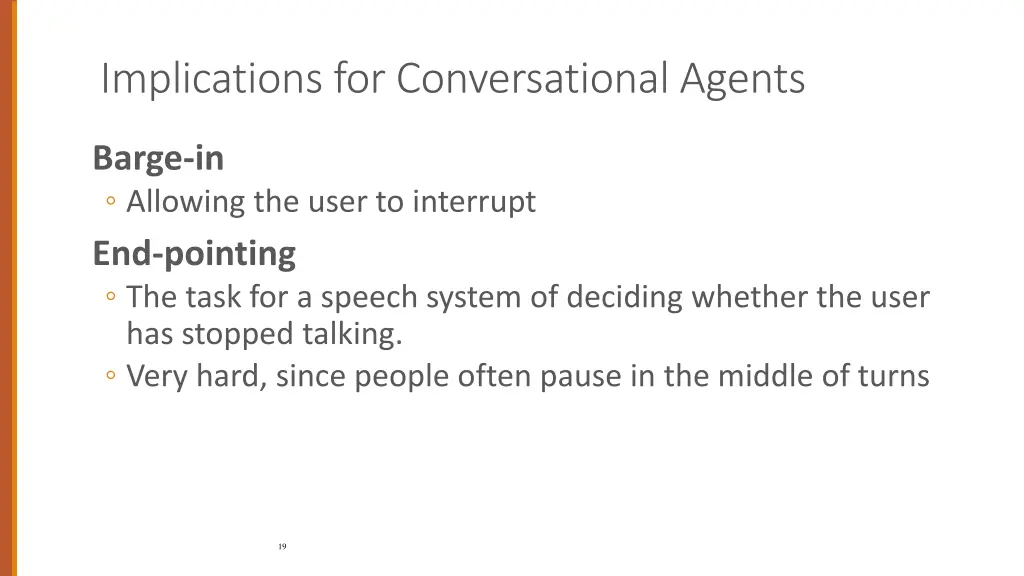 Implications for Conversational Agents

Barge-in
◦ Allowing the user to interrupt

End-pointing
◦ The task for a speech system of deciding whether the user has stopped talking.
◦ Very hard, since people often pause in the middle of turns

19